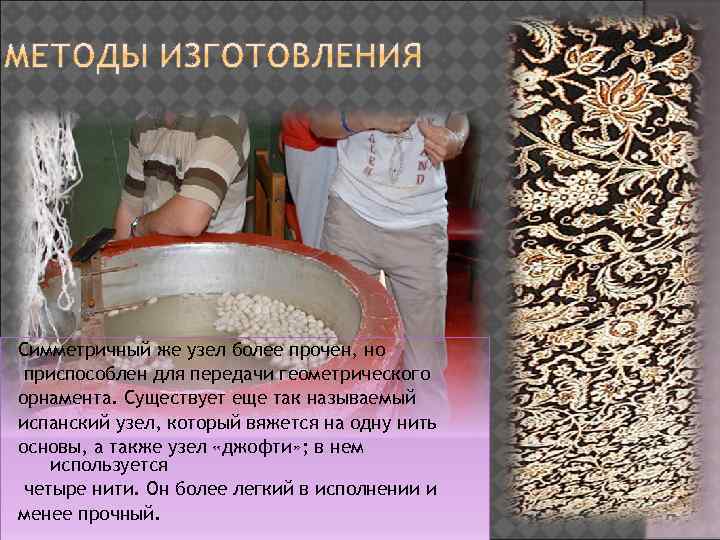 МЕТОДЫ ИЗГОТОВЛЕНИЯ

Симметричный же узел более прочен, но приспособлен для передачи геометрического орнамента. Существует еще так называемый испанский узел, который вяжется на одну нить основы, а также узел «джофти»; в нем используется четыре нити. Он более легкий в исполнении и менее прочный.